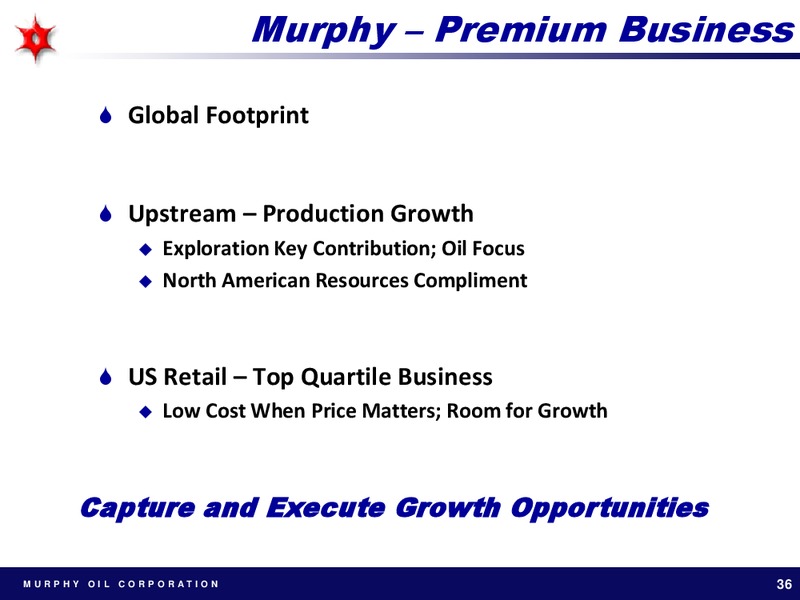 Murphy – Premium Business

Global Footprint

Upstream – Production Growth

Exploration Key Contribution; Oil Focus

North American Resources Compliment

US Retail – Top Quartile Business

Low Cost When Price Matters; Room for Growth

Capture and Execute Growth Opportunities

MURPHY OIL CORPORATION

36